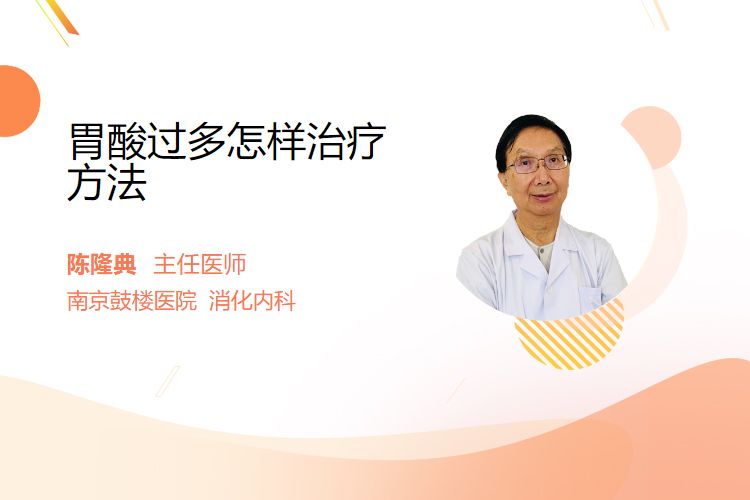 胃酸过多怎样治疗方法

陈隆典 主任医师
南京鼓楼医院 消化内科